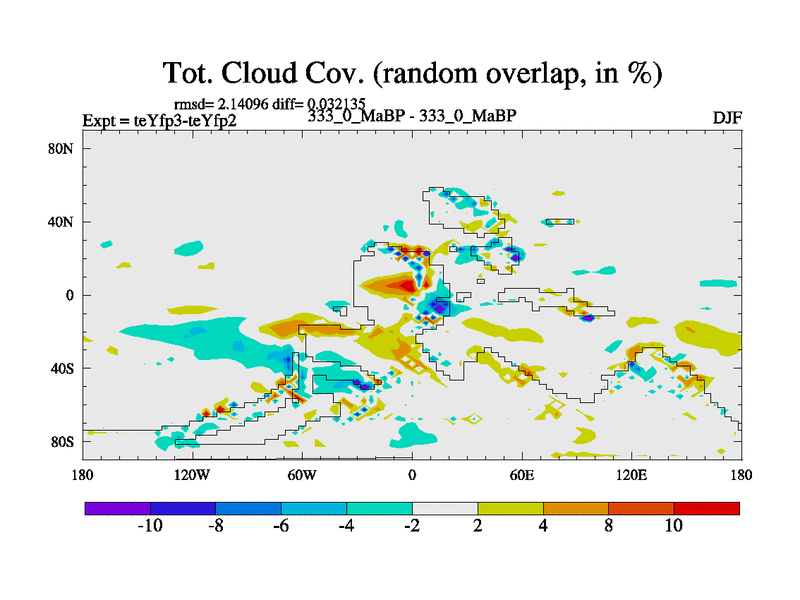 Tot. Cloud Cov. (random overlap, in %)

rmsd= 2.14096 diff= 0.032135

Expt = teYfp3-teYfp2

333_0_MaBP - 333_0_MaBP

DJF

80N
40N
0
40S
80S

180
120W
60W
0
60E
120E
180

-10
-8
-6
-4
-2
2
4
8
10